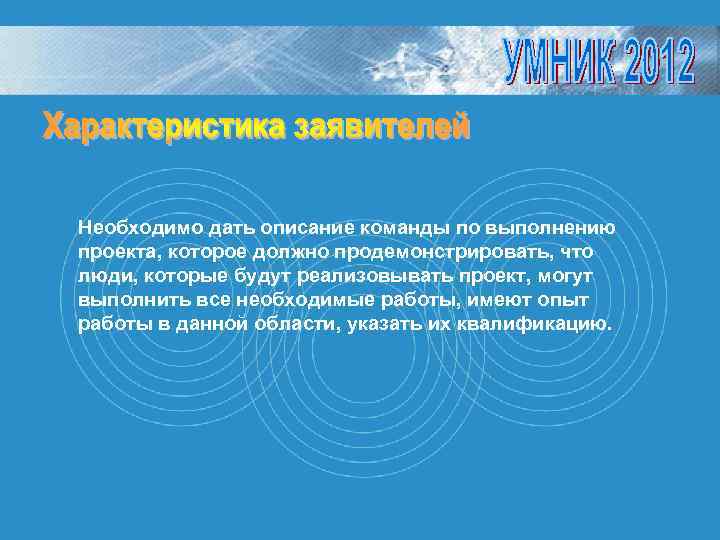 УМНИК 2012

Характеристика заявителей

Необходимо дать описание команды по выполнению проекта, которое должно продемонстрировать, что люди, которые будут реализовывать проект, могут выполнить все необходимые работы, имеют опыт работы в данной области, указать их квалификацию.